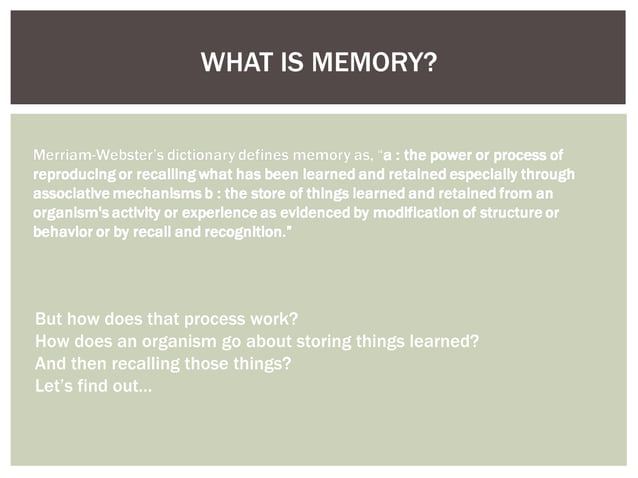 WHAT IS MEMORY?

Merriam-Webster's dictionary defines memory as, "a : the power or process of reproducing or recalling what has been learned and retained especially through associative mechanisms b : the store of things learned and retained from an organism's activity or experience as evidenced by modification of structure or behavior or by recall and recognition."

But how does that process work?
How does an organism go about storing things learned?
And then recalling those things?
Let's find out…